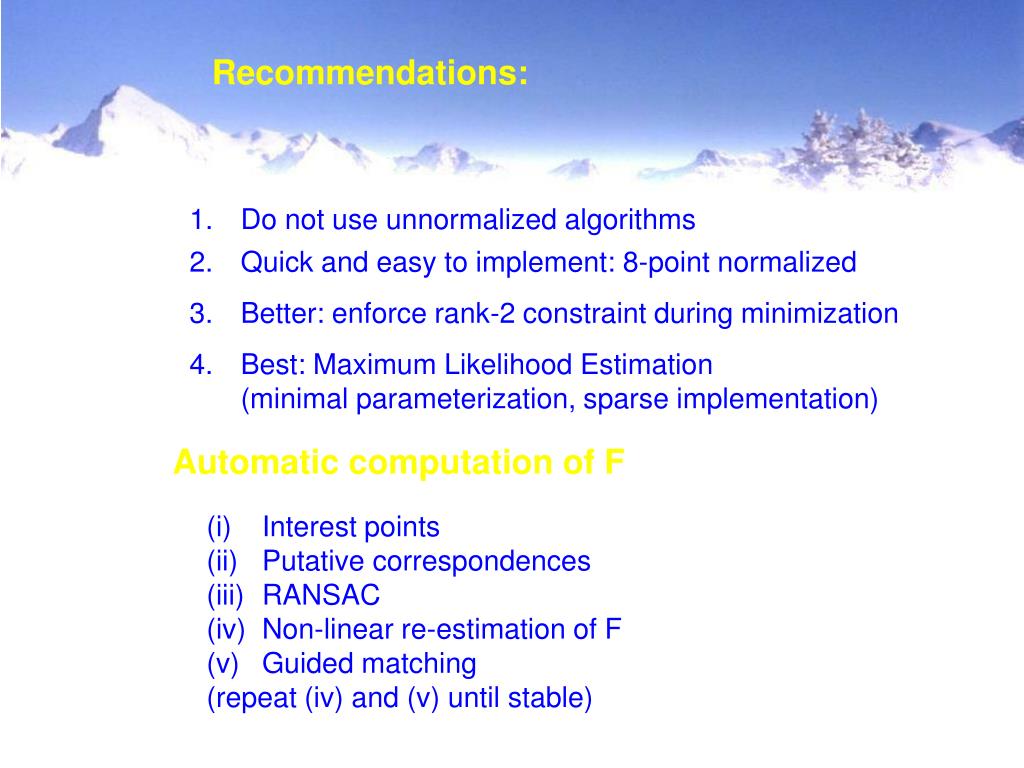 Recommendations:

1. Do not use unnormalized algorithms
2. Quick and easy to implement: 8-point normalized
3. Better: enforce rank-2 constraint during minimization
4. Best: Maximum Likelihood Estimation
(minimal parameterization, sparse implementation)

Automatic computation of F

(i) Interest points
(ii) Putative correspondences
(iii) RANSAC
(iv) Non-linear re-estimation of F
(v) Guided matching
(repeat (iv) and (v) until stable)